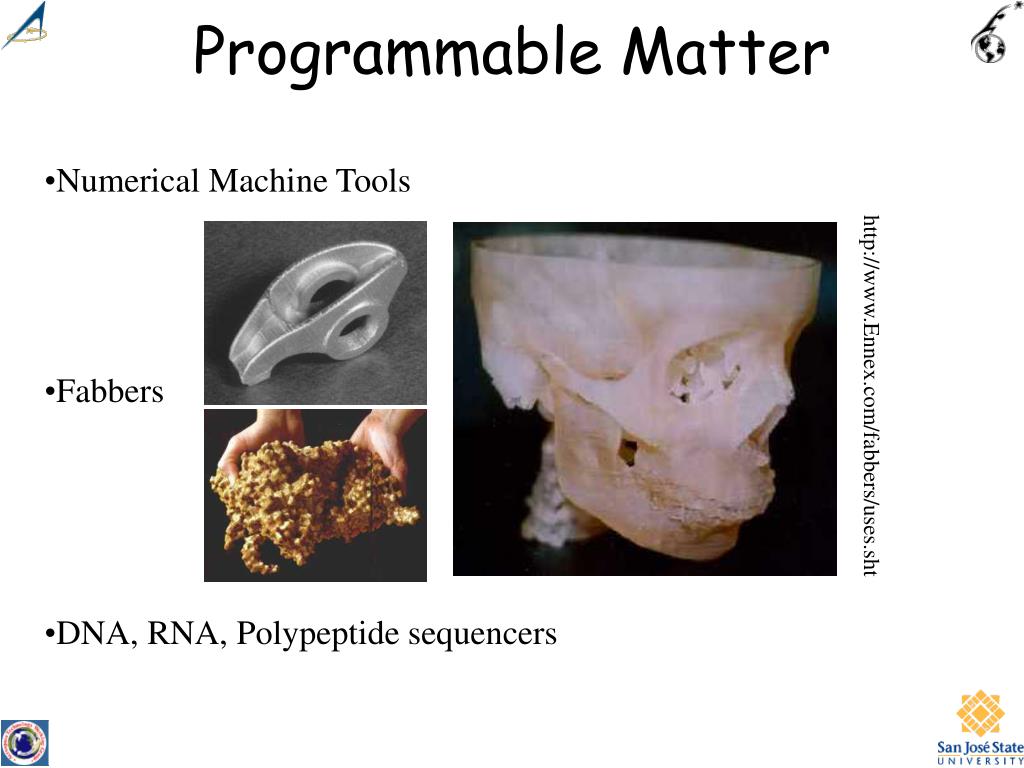 Programmable Matter

•Numerical Machine Tools

•Fabbers

http://www.Ennex.com/fabbers/uses.sht

•DNA, RNA, Polypeptide sequencers

San José State
UNIVERSITY